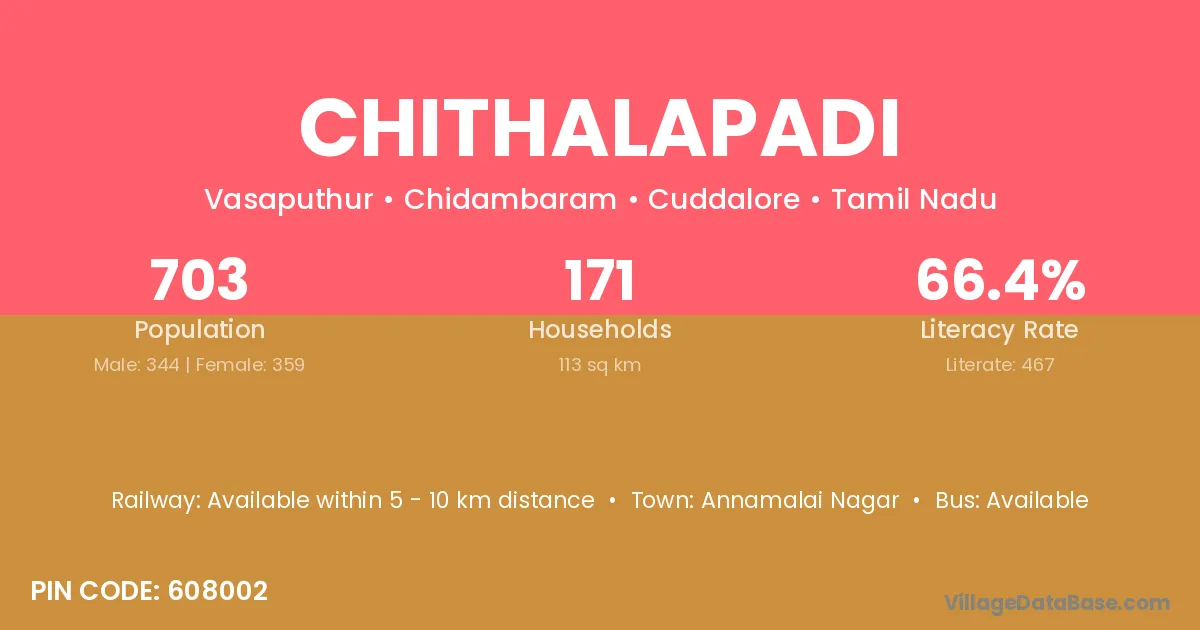 CHITHALAPADI

Vasaputhur • Chidambaram • Cuddalore • Tamil Nadu

703
Population
Male: 344 | Female: 359

171
Households
113 sq km

66.4%
Literacy Rate
Literate: 467

Railway: Available within 5 - 10 km distance • Town: Annamalai Nagar • Bus: Available

PIN CODE: 608002

VillageDataBase.com